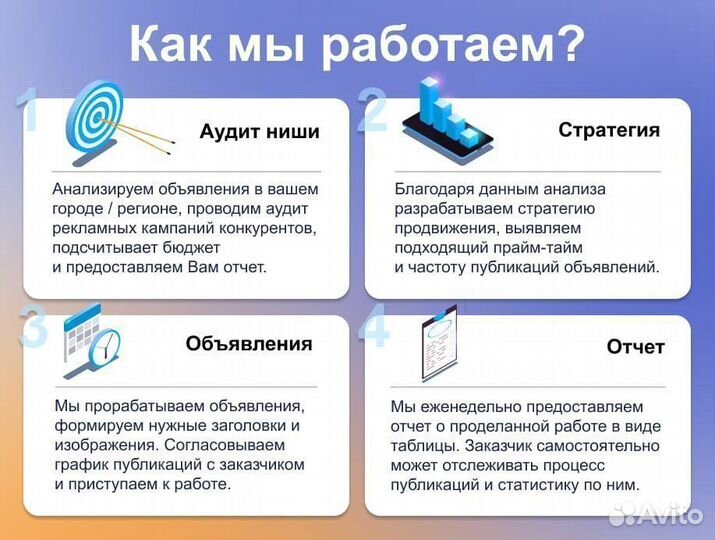 Как мы работаем?

1

Аудит ниши

Анализируем объявления в вашем городе / регионе, проводим аудит рекламных кампаний конкурентов, подсчитывает бюджет и предоставляем Вам отчет.

2

Стратегия

Благодаря данным анализа разрабатываем стратегию продвижения, выявляем подходящий прайм-тайм и частоту публикаций объявлений.

3

Объявления

Мы прорабатываем объявления, формируем нужные заголовки и изображения. Согласовываем график публикаций с заказчиком и приступаем к работе.

4

Отчет

Мы еженедельно предоставляем отчет о проделанной работе в виде таблицы. Заказчик самостоятельно может отслеживать процесс публикаций и статистику по ним.

Avito